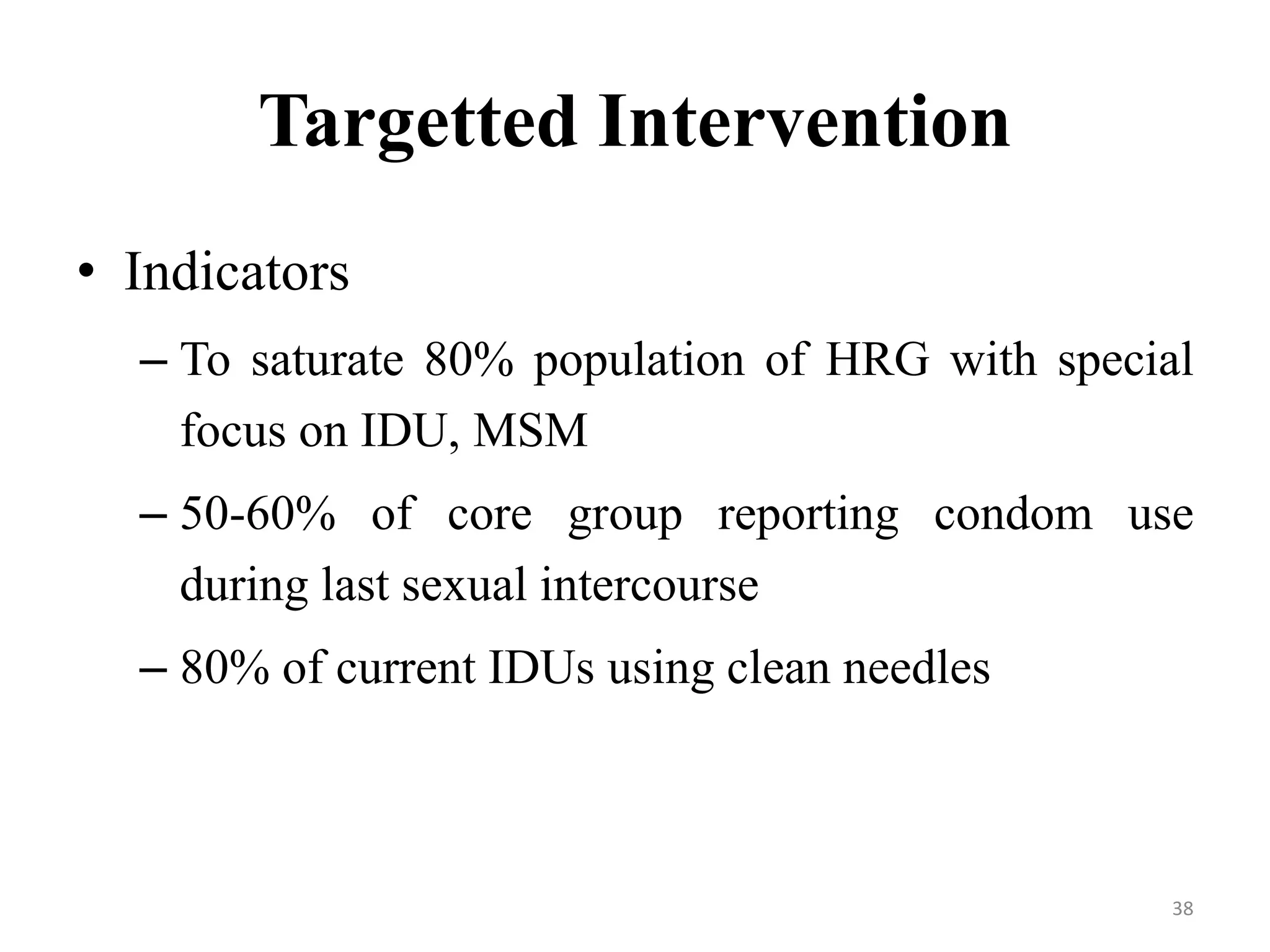 Targetted Intervention

• Indicators

– To saturate 80% population of HRG with special focus on IDU, MSM

– 50-60% of core group reporting condom use during last sexual intercourse

– 80% of current IDUs using clean needles

38